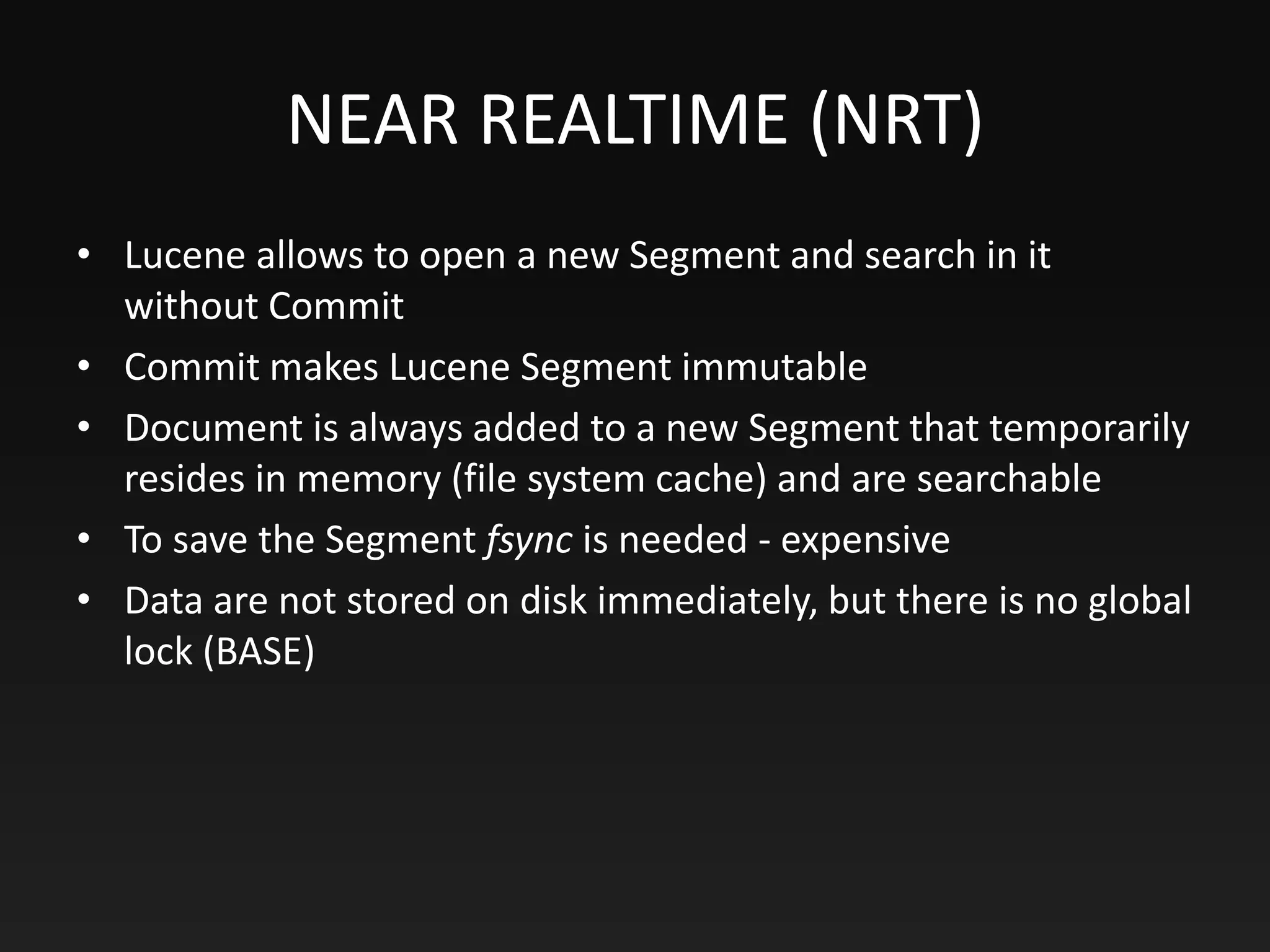 NEAR REALTIME (NRT)

• Lucene allows to open a new Segment and search in it without Commit
• Commit makes Lucene Segment immutable
• Document is always added to a new Segment that temporarily resides in memory (file system cache) and are searchable
• To save the Segment fsync is needed - expensive
• Data are not stored on disk immediately, but there is no global lock (BASE)